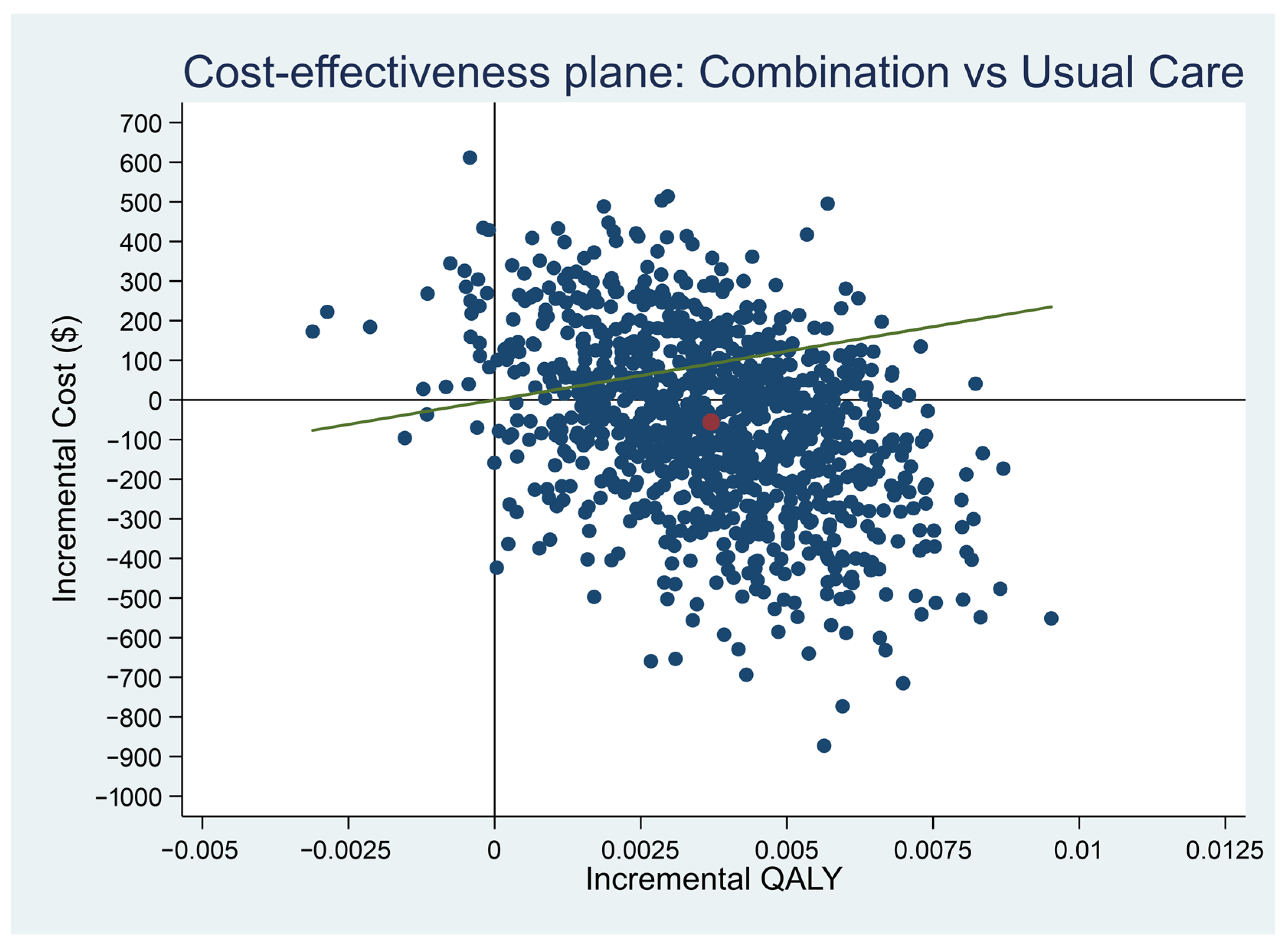 Cost-effectiveness plane: Combination vs Usual Care

Incremental Cost ($)

700
600
500
400
300
200
100
0
−100
−200
−300
−400
−500
−600
−700
−800
−900
−1000

−0.005
−0.0025
0
0.0025
0.005
0.0075
0.01
0.0125

Incremental QALY